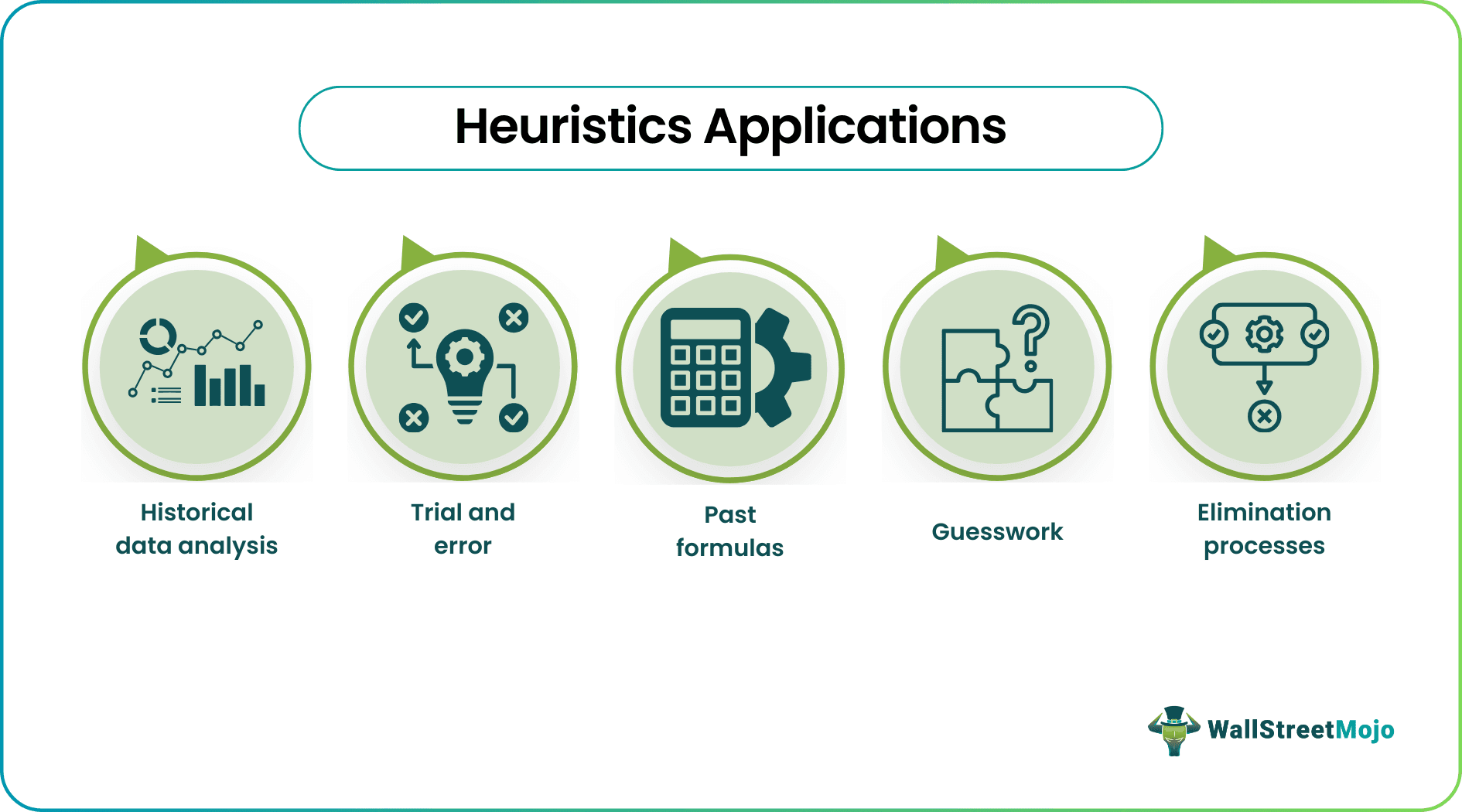 Heuristics Applications

Historical data analysis

Trial and error

Past formulas

Guesswork

Elimination processes

WallStreetMojo